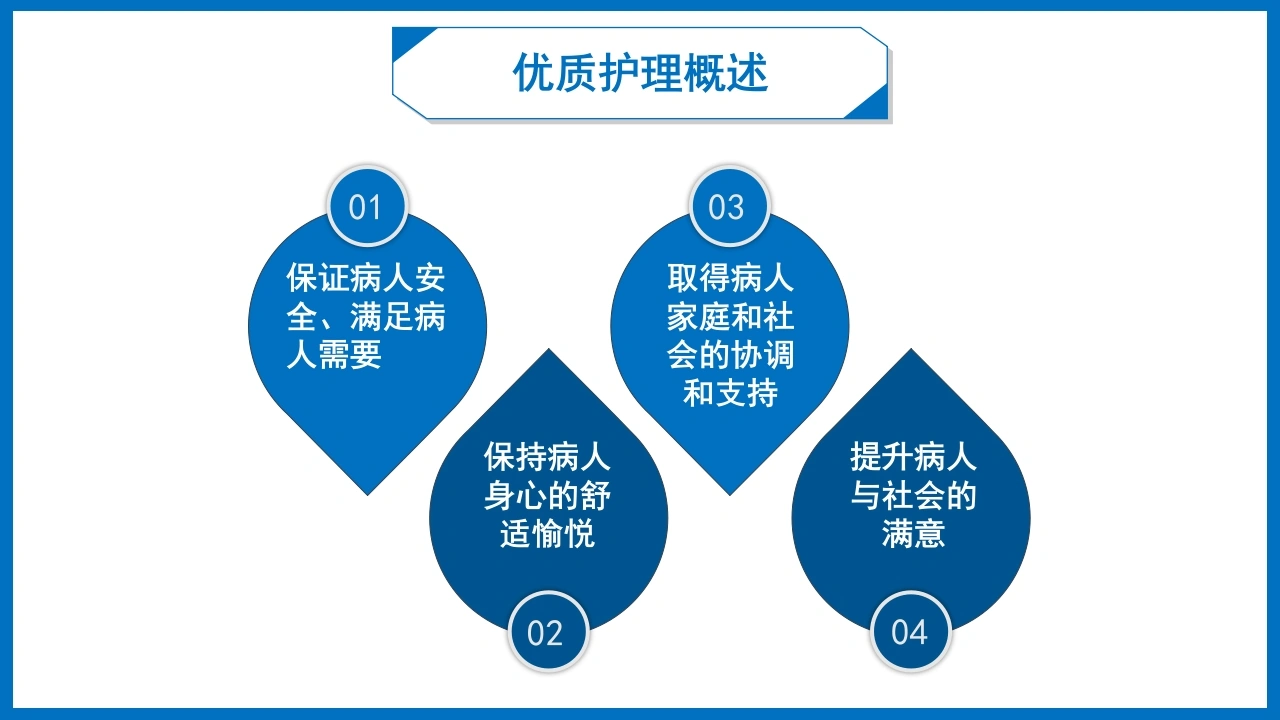 优质护理概述

01
保证病人安全、满足病人需要

02
保持病人身心的舒适愉悦

03
取得病人家庭和社会的协调和支持

04
提升病人与社会的满意